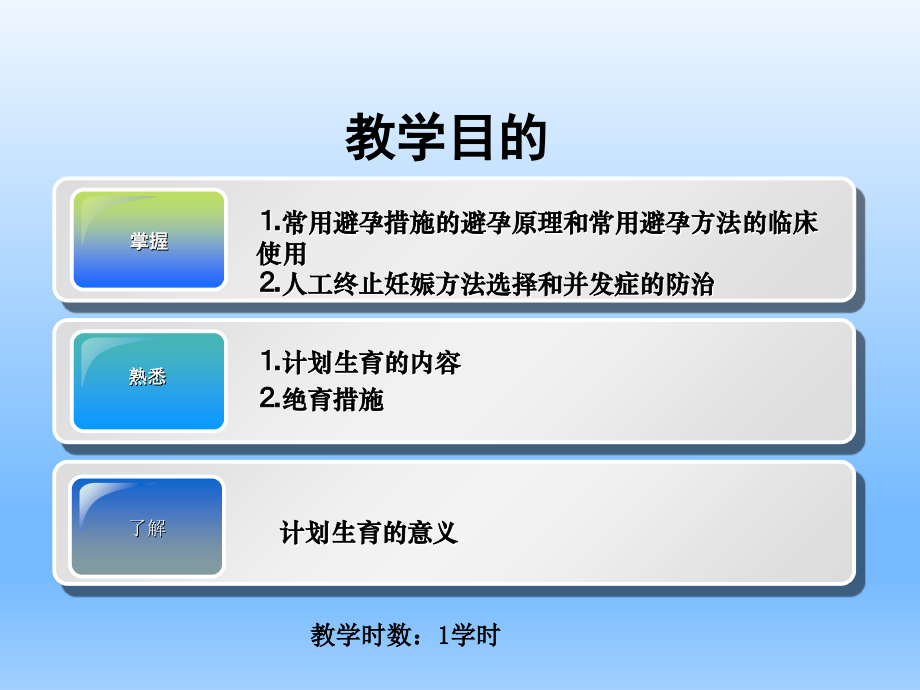 教学目的

掌握

1.常用避孕措施的避孕原理和常用避孕方法的临床使用

2.人工终止妊娠方法选择和并发症的防治

熟悉

1.计划生育的内容

2.绝育措施

了解

计划生育的意义

教学时数：1学时